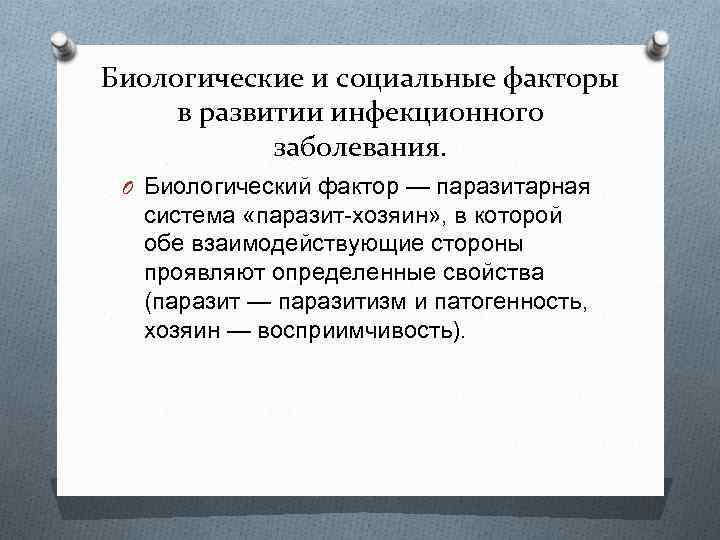 Биологические и социальные факторы в развитии инфекционного заболевания.

O Биологический фактор — паразитарная система «паразит-хозяин», в которой обе взаимодействующие стороны проявляют определенные свойства (паразит — паразитизм и патогенность, хозяин — восприимчивость).